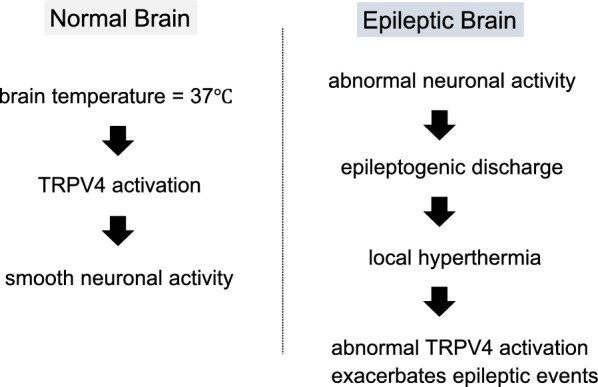 Normal Brain

brain temperature = 37℃

TRPV4 activation

smooth neuronal activity

Epileptic Brain

abnormal neuronal activity

epileptogenic discharge

local hyperthermia

abnormal TRPV4 activation exacerbates epileptic events